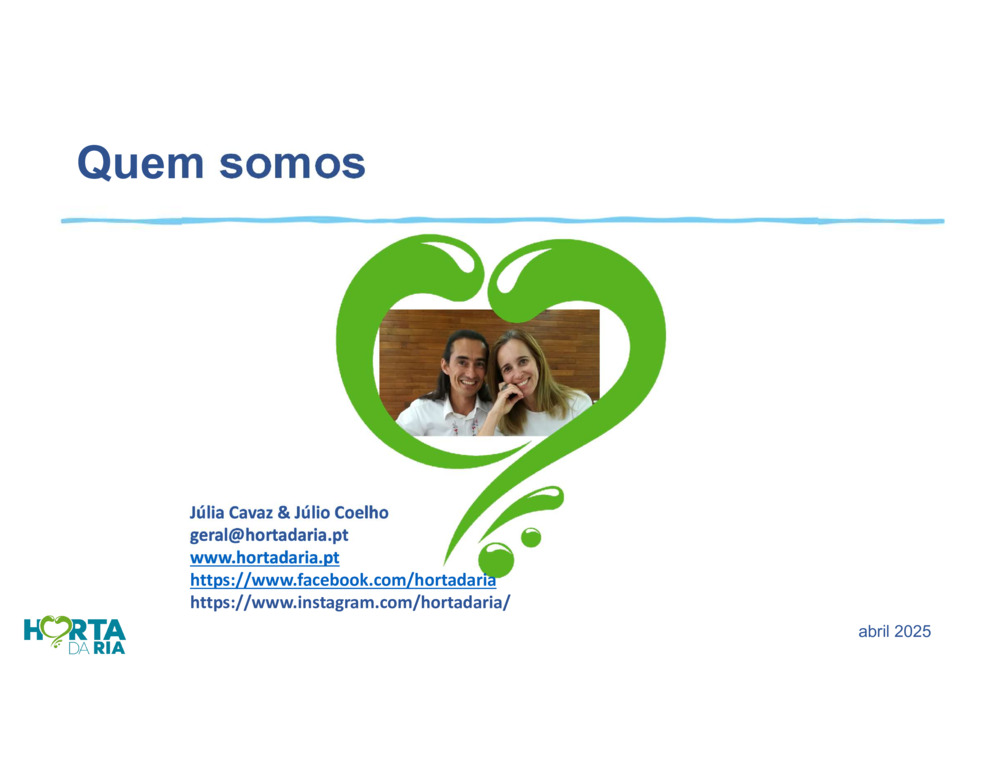 Quem somos

Júlia Cavaz & Júlio Coelho
geral@hortadaria.pt
www.hortadaria.pt
https://www.facebook.com/hortadaria
https://www.instagram.com/hortadaria/

HORTA DA RIA

abril 2025